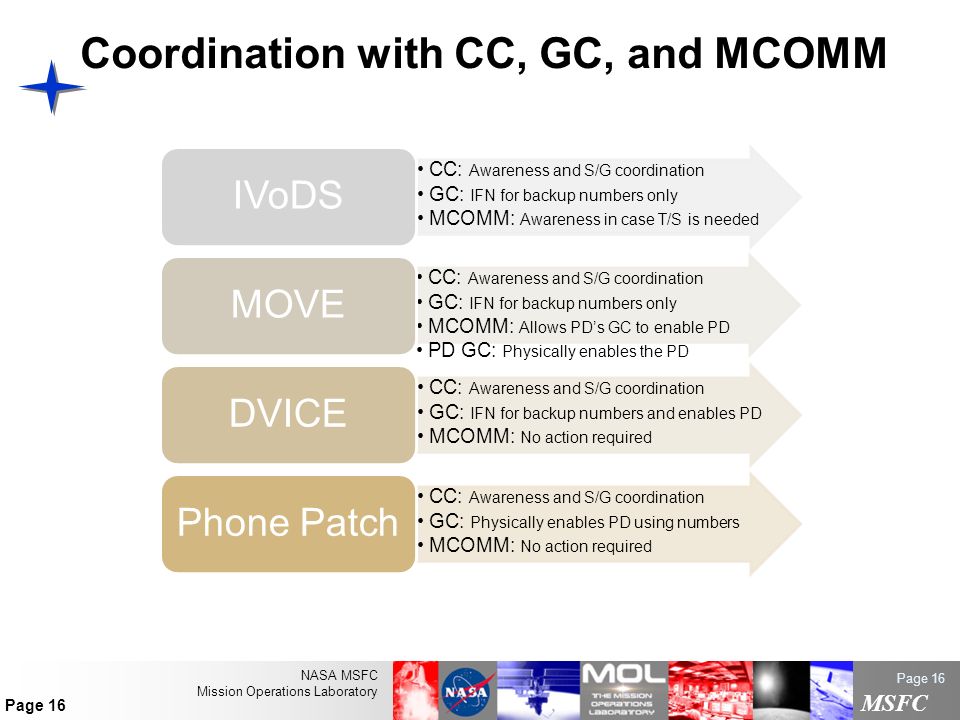 Coordination with CC, GC, and MCOMM

IVoDS

• CC: Awareness and S/G coordination
• GC: IFN for backup numbers only
• MCOMM: Awareness in case T/S is needed

MOVE

• CC: Awareness and S/G coordination
• GC: IFN for backup numbers only
• MCOMM: Allows PD's GC to enable PD
• PD GC: Physically enables the PD

DVICE

• CC: Awareness and S/G coordination
• GC: IFN for backup numbers and enables PD
• MCOMM: No action required

Phone Patch

• CC: Awareness and S/G coordination
• GC: Physically enables PD using numbers
• MCOMM: No action required

Page 16

NASA MSFC
Mission Operations Laboratory

NASA

MOL
THE MISSION OPERATIONS LABORATORY

Page 16
MSFC